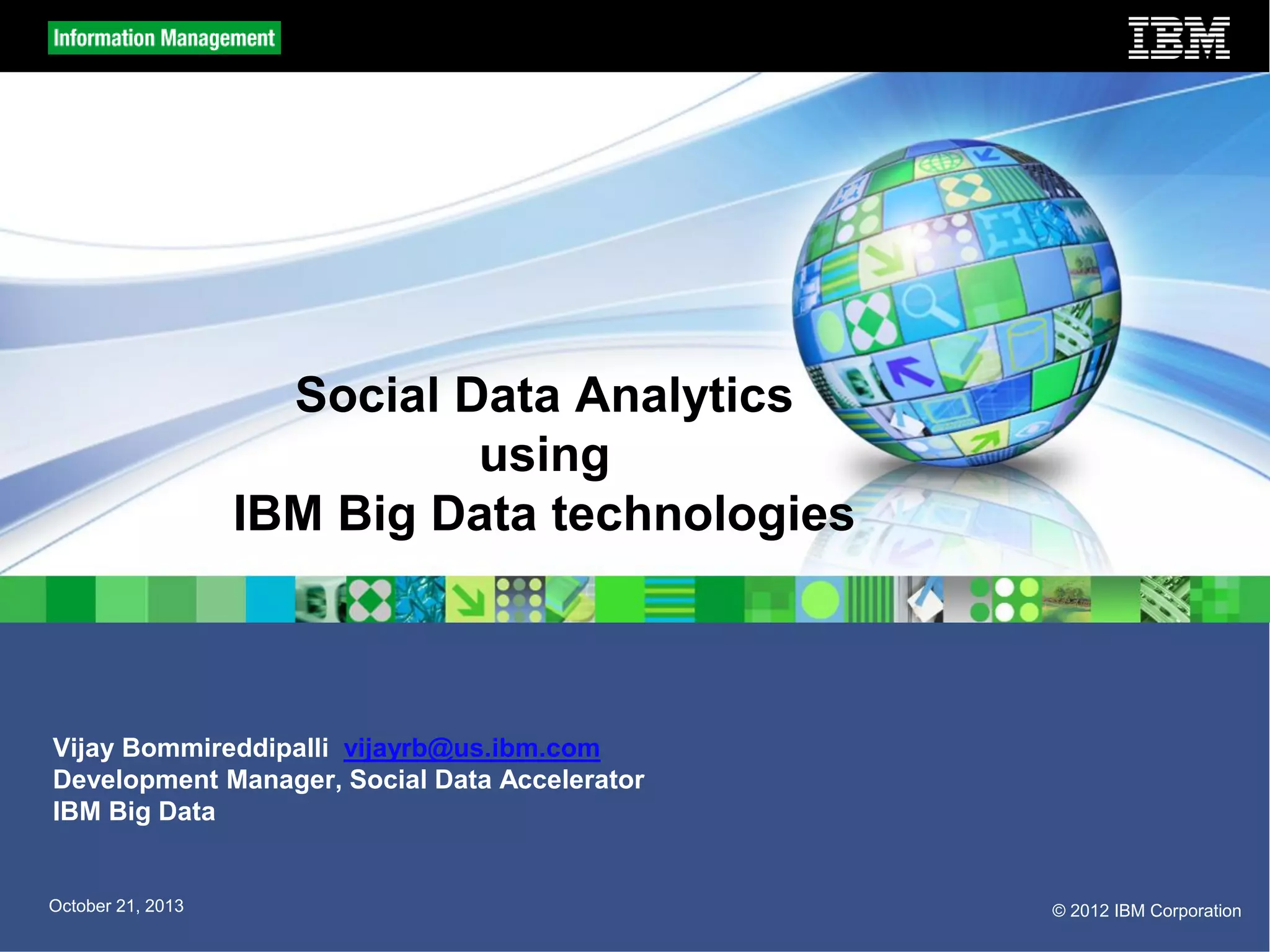 Information Management

IBM

Social Data Analytics
using
IBM Big Data technologies

Vijay Bommireddipalli vijayrb@us.ibm.com
Development Manager, Social Data Accelerator
IBM Big Data

October 21, 2013

© 2012 IBM Corporation